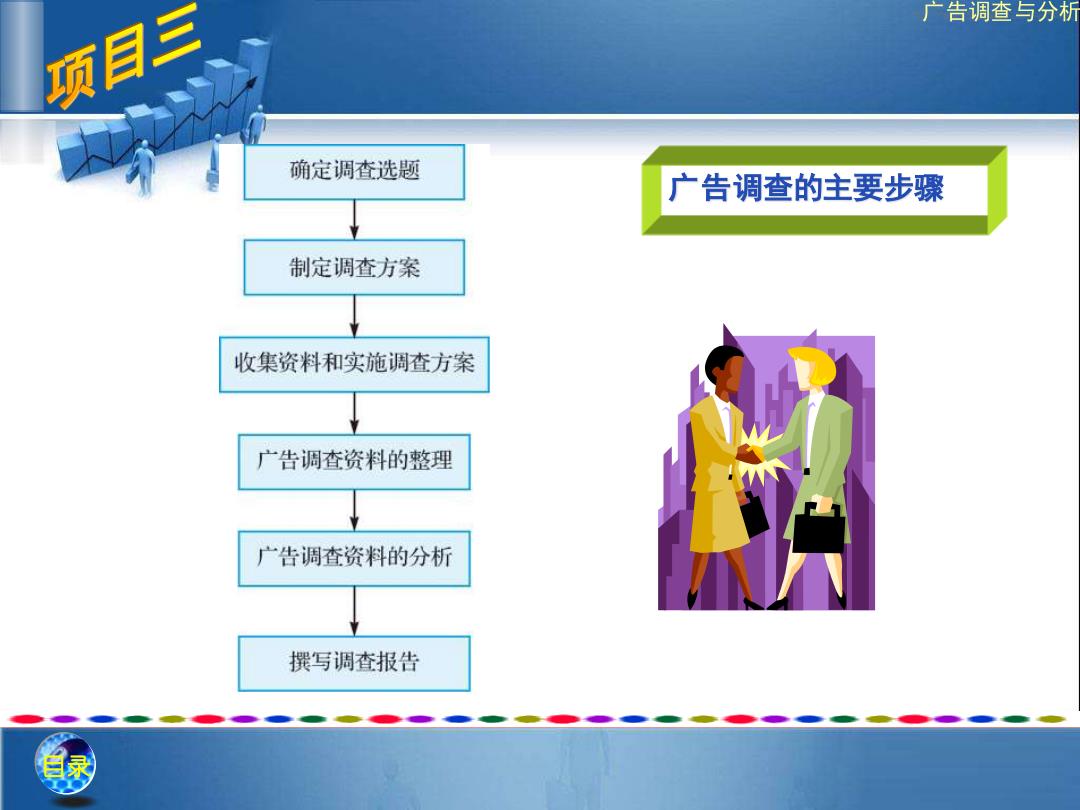 广告调查与分析

项目三

确定调查选题

制定调查方案

收集资料和实施调查方案

广告调查资料的整理

广告调查资料的分析

撰写调查报告

广告调查的主要步骤

目录